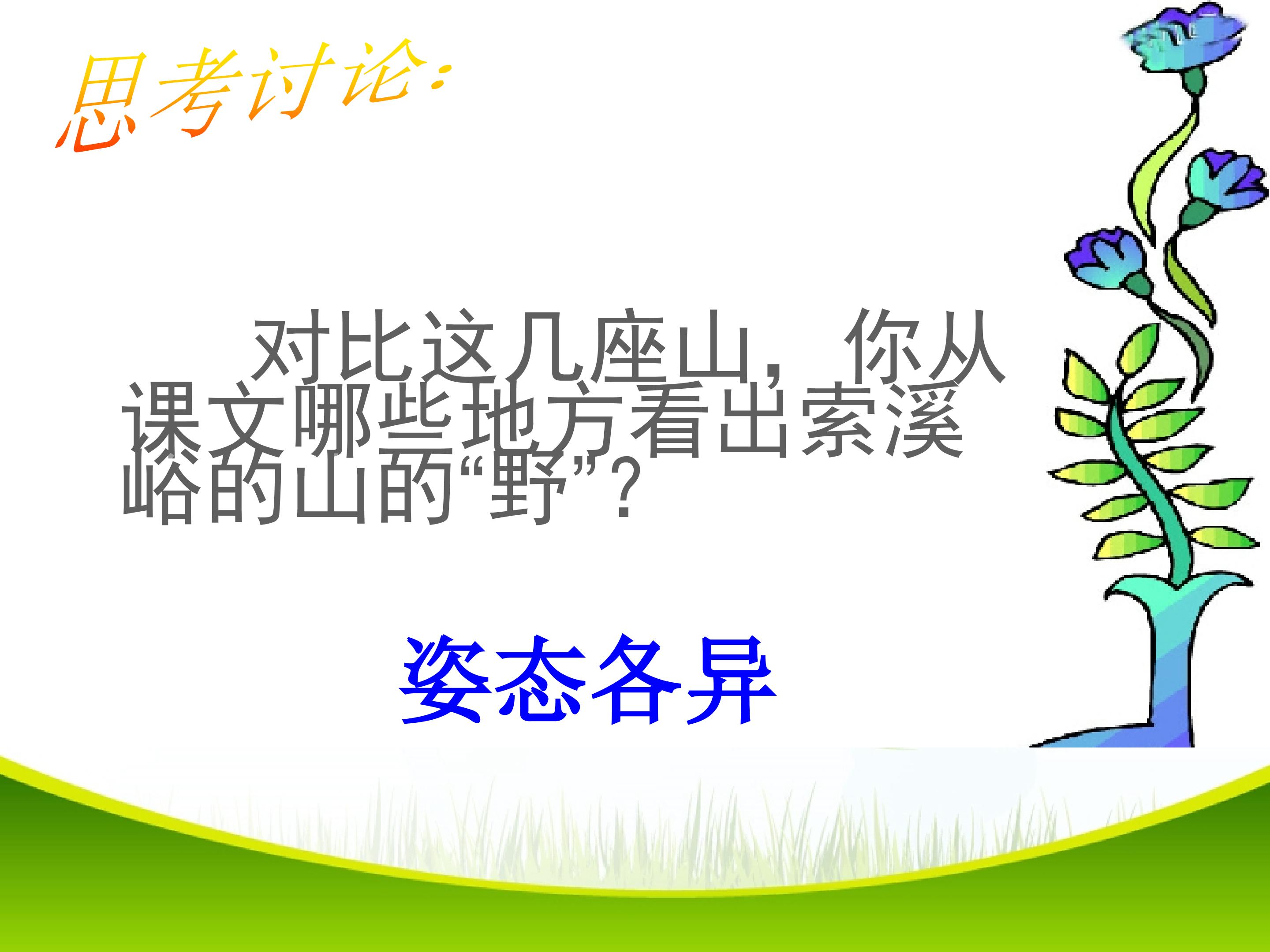 思考讨论:

对比这几座山，你从课文哪些地方看出索溪峪的山的“野”？

姿态各异